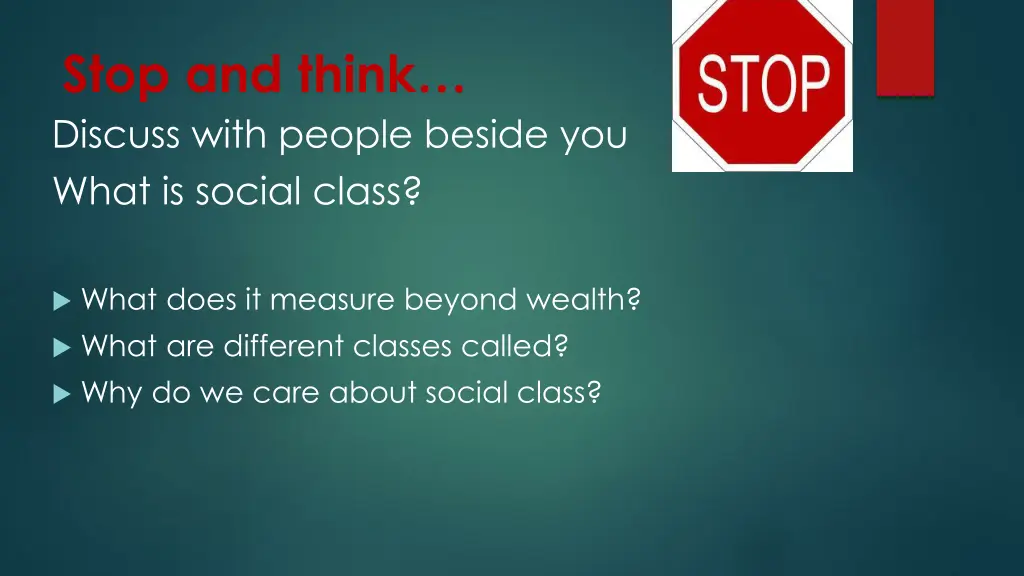 Stop and think…
Discuss with people beside you
What is social class?

STOP

What does it measure beyond wealth?
What are different classes called?
Why do we care about social class?